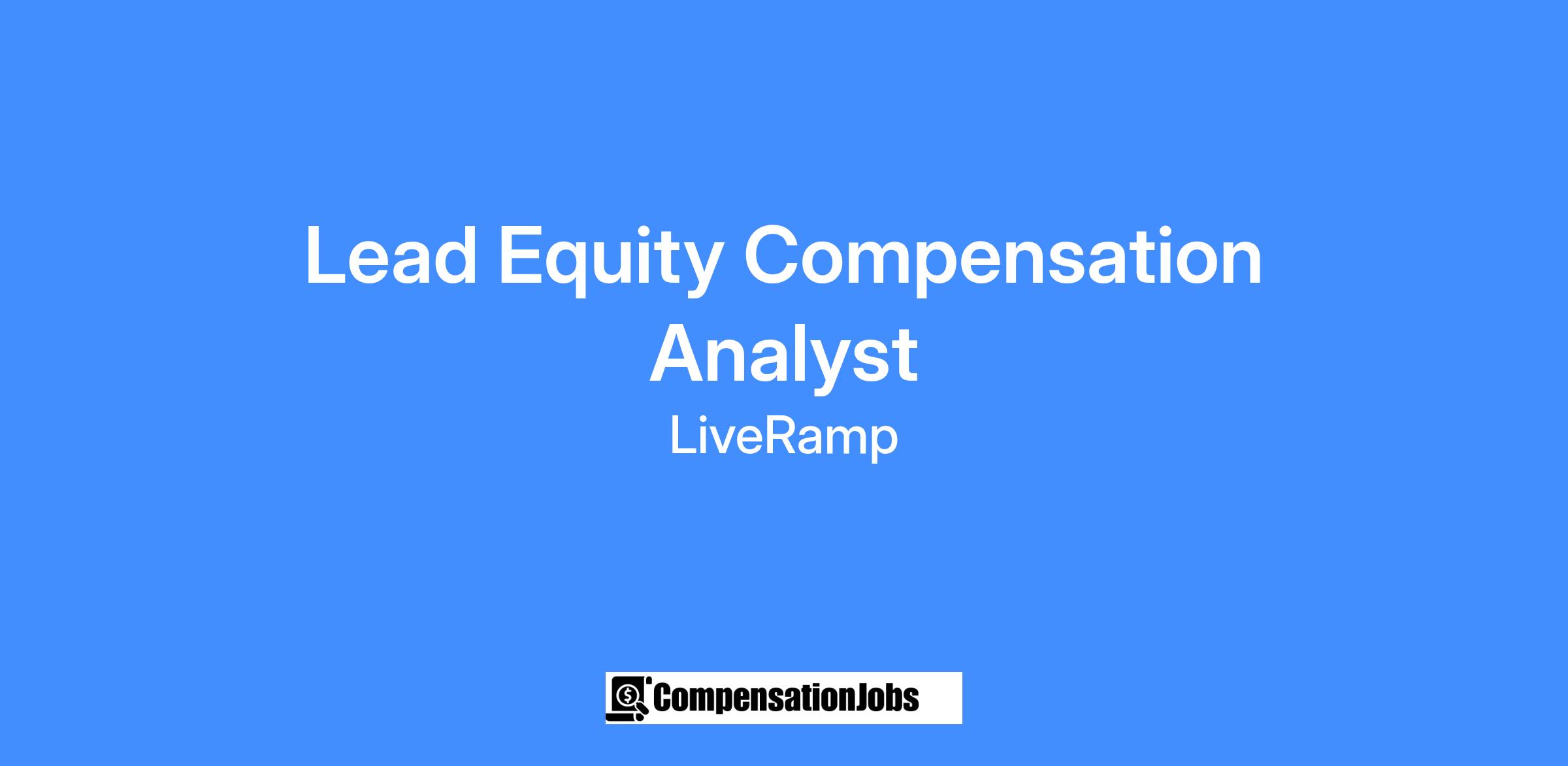 Lead Equity Compensation Analyst

LiveRamp

CompensationJobs